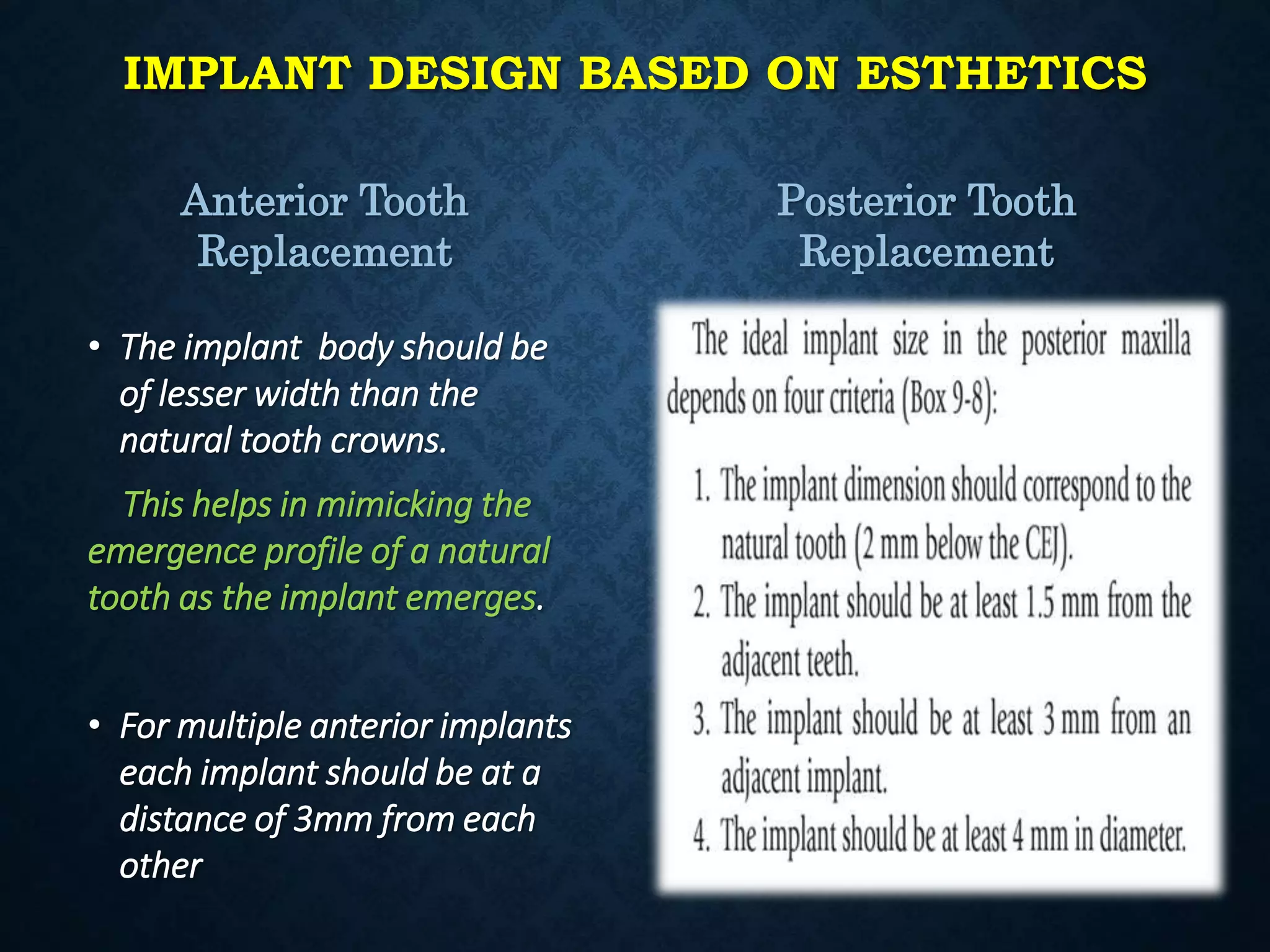 IMPLANT DESIGN BASED ON ESTHETICS

Anterior Tooth Replacement

• The implant body should be of lesser width than the natural tooth crowns.

This helps in mimicking the emergence profile of a natural tooth as the implant emerges.

• For multiple anterior implants each implant should be at a distance of 3mm from each other

Posterior Tooth Replacement

The ideal implant size in the posterior maxilla depends on four criteria (Box 9-8):

1. The implant dimension should correspond to the natural tooth (2 mm below the CEJ).
2. The implant should be at least 1.5 mm from the adjacent teeth.
3. The implant should be at least 3 mm from an adjacent implant.
4. The implant should be at least 4 mm in diameter.